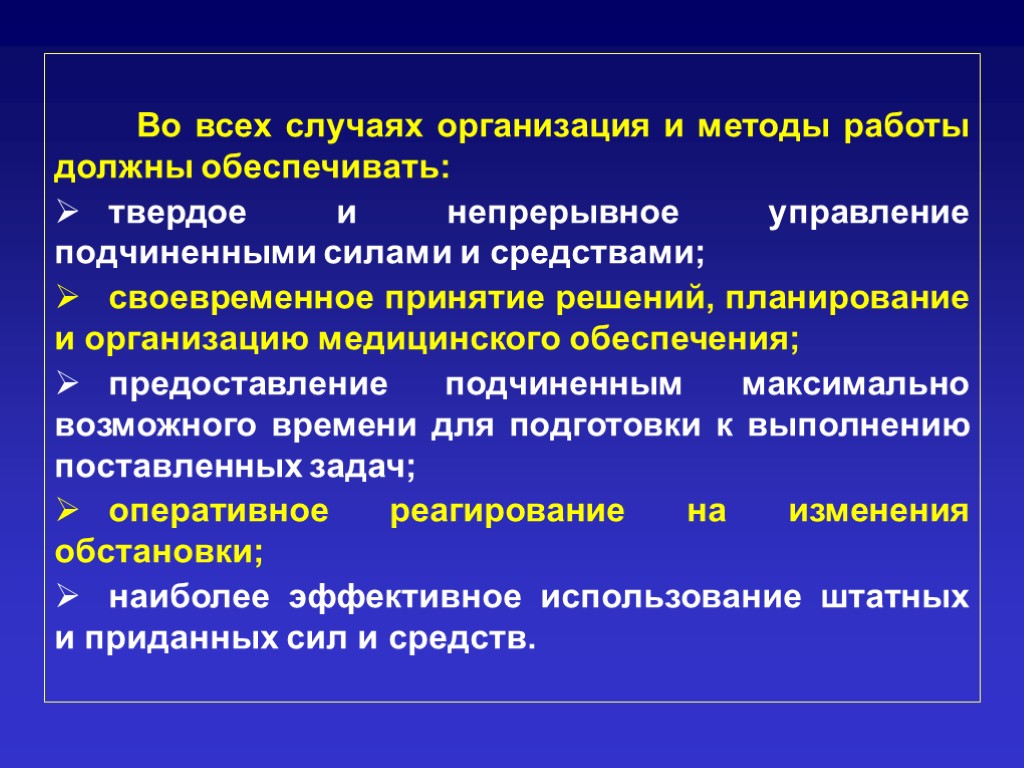 Во всех случаях организация и методы работы должны обеспечивать:

➢ твердое и непрерывное управление подчиненными силами и средствами;

➢ своевременное принятие решений, планирование и организацию медицинского обеспечения;

➢ предоставление подчиненным максимально возможного времени для подготовки к выполнению поставленных задач;

➢ оперативное реагирование на изменения обстановки;

➢ наиболее эффективное использование штатных и приданных сил и средств.